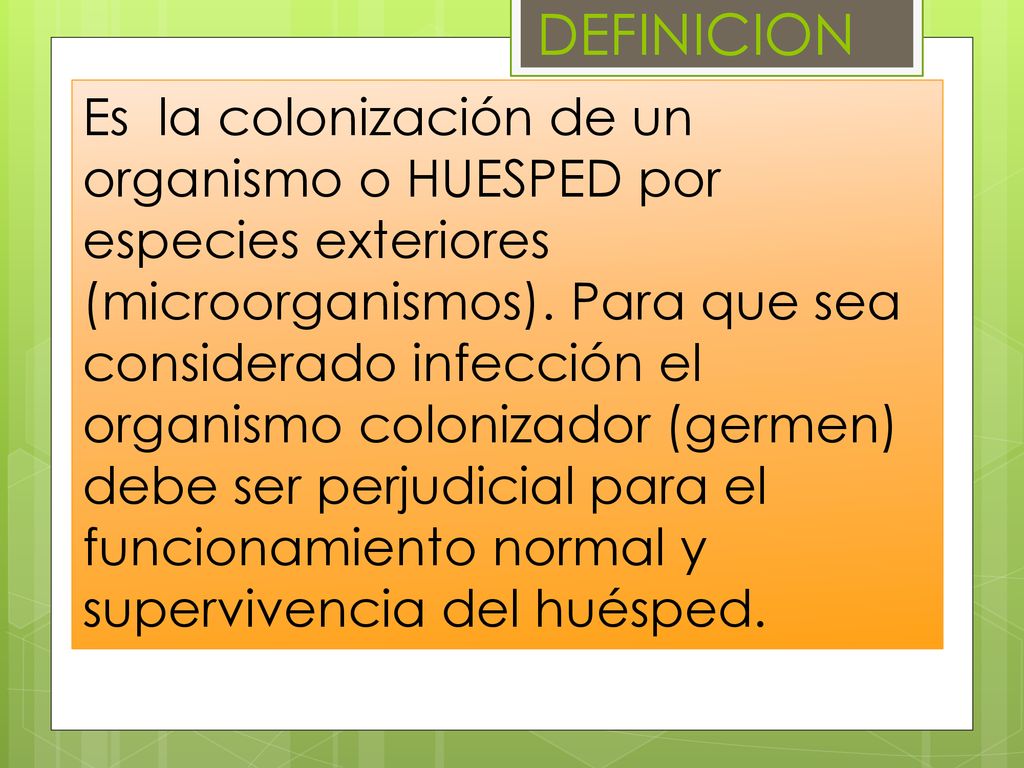 DEFINICION

Es  la colonización de un organismo o HUESPED por especies exteriores (microorganismos). Para que sea considerado infección el organismo colonizador (germen) debe ser perjudicial para el funcionamiento normal y supervivencia del huésped.